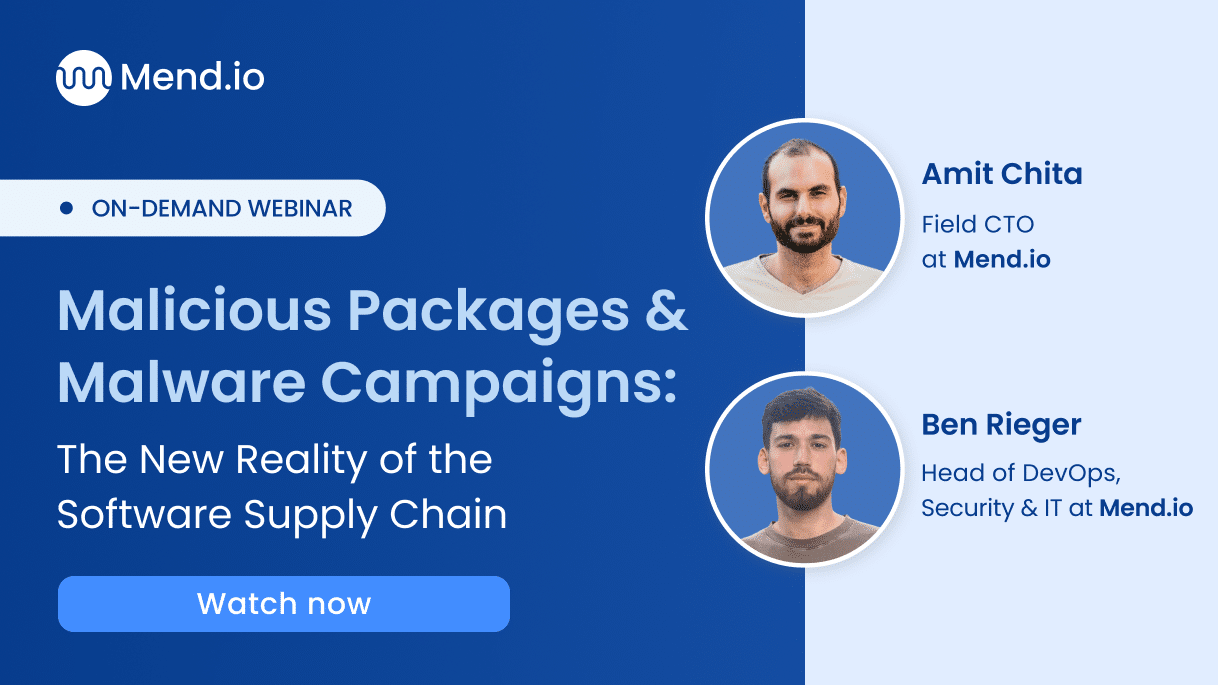 Mend.io

ON-DEMAND WEBINAR

Malicious Packages & Malware Campaigns:

The New Reality of the Software Supply Chain

Watch now

Amit Chita

Field CTO at Mend.io

Ben Rieger

Head of DevOps, Security & IT at Mend.io